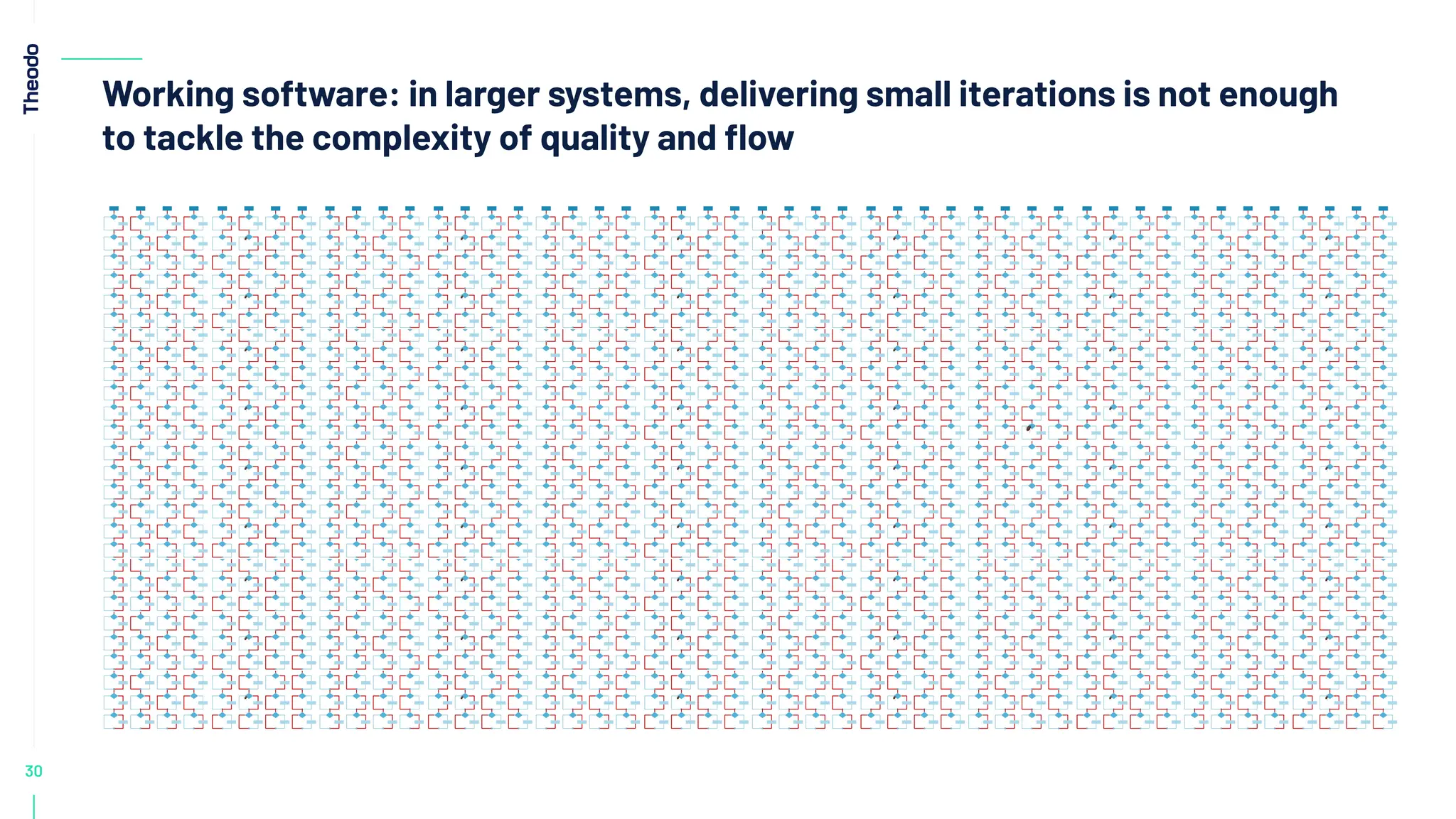 Theodo

Working software: in larger systems, delivering small iterations is not enough to tackle the complexity of quality and flow

30